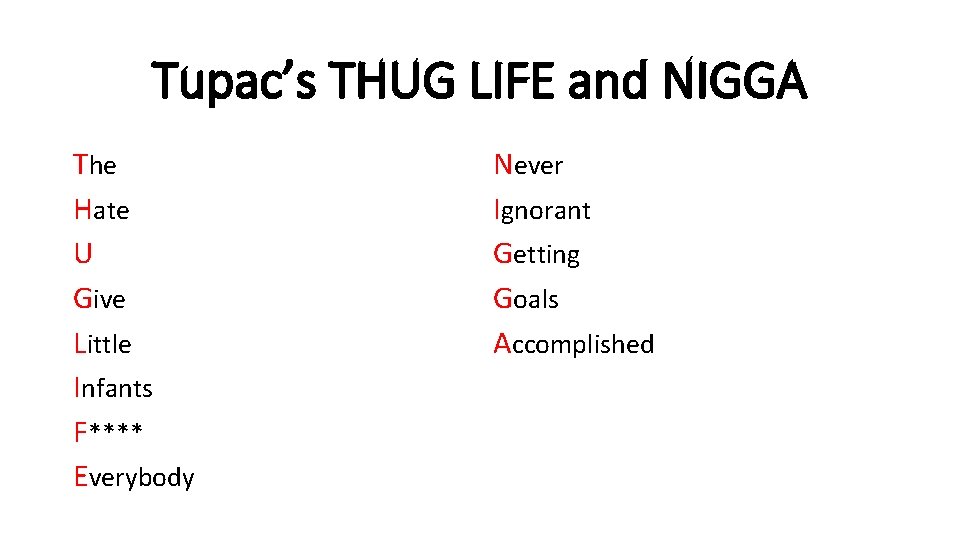 Tupac's THUG LIFE and NIGGA

The
Hate
U
Give
Little
Infants
F****
Everybody

Never
Ignorant
Getting
Goals
Accomplished